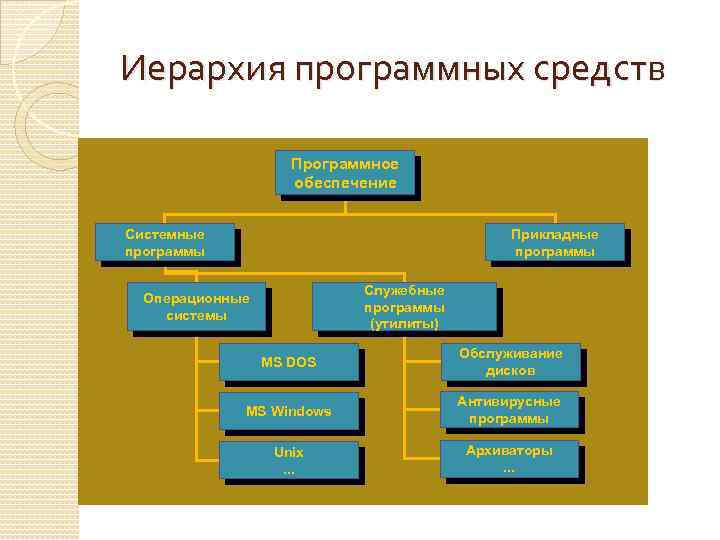 Иерархия программных средств

Программное обеспечение

Системные программы

Прикладные программы

Операционные системы

Служебные программы (утилиты)

MS DOS

MS Windows

Unix
...

Обслуживание дисков

Антивирусные программы

Архиваторы
...